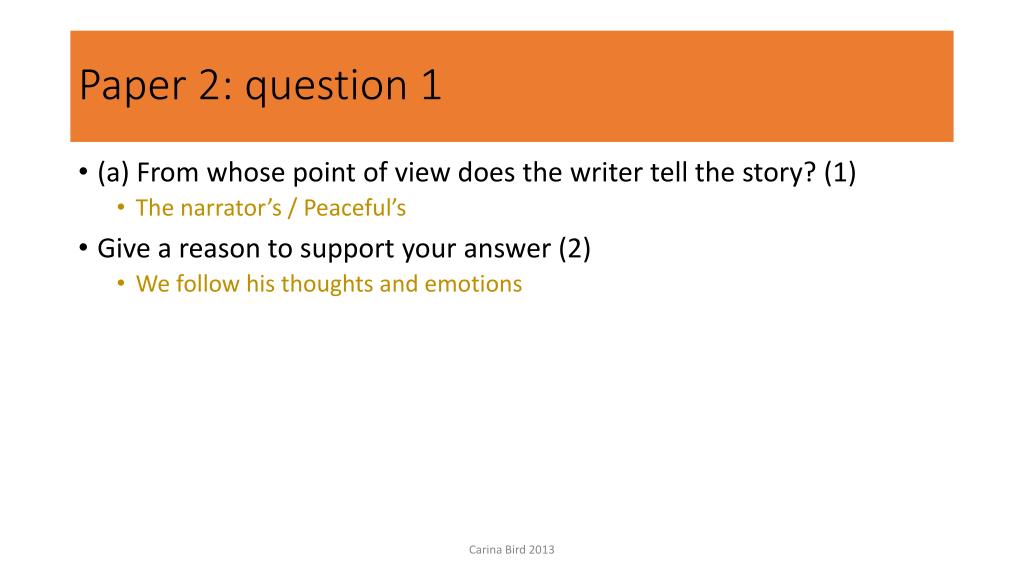 Paper 2: question 1

• (a) From whose point of view does the writer tell the story? (1)
  • The narrator's / Peaceful's
• Give a reason to support your answer (2)
  • We follow his thoughts and emotions

Carina Bird 2013